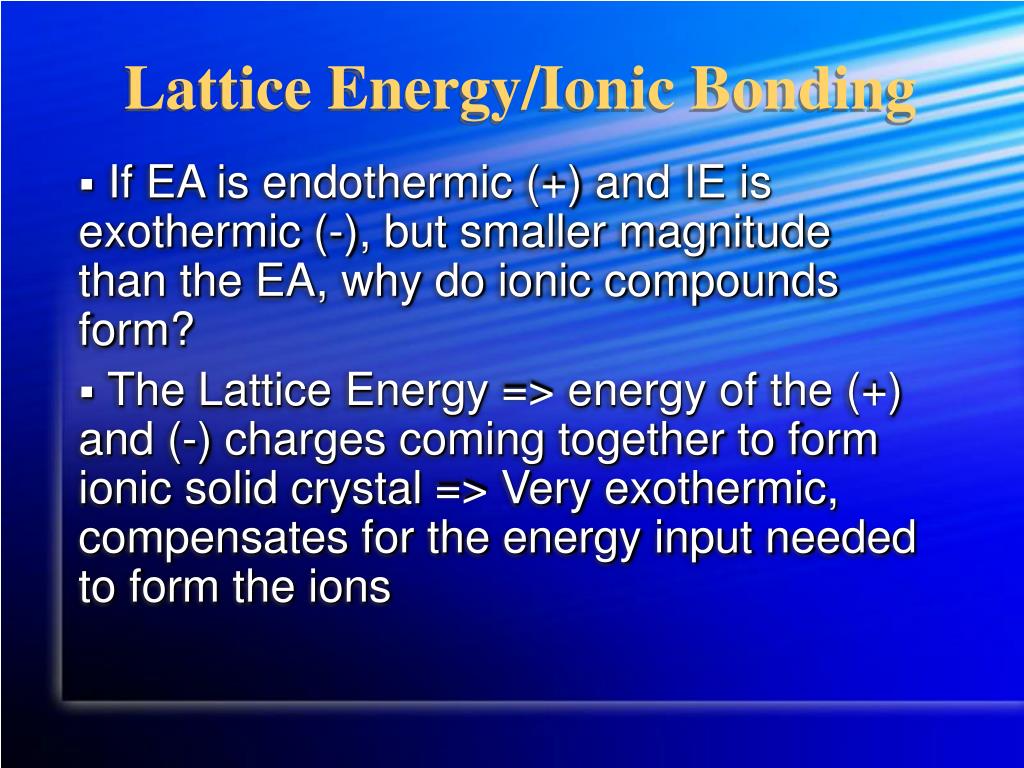 Lattice Energy/Ionic Bonding

▪ If EA is endothermic (+) and IE is exothermic (-), but smaller magnitude than the EA, why do ionic compounds form?

▪ The Lattice Energy => energy of the (+) and (-) charges coming together to form ionic solid crystal => Very exothermic, compensates for the energy input needed to form the ions